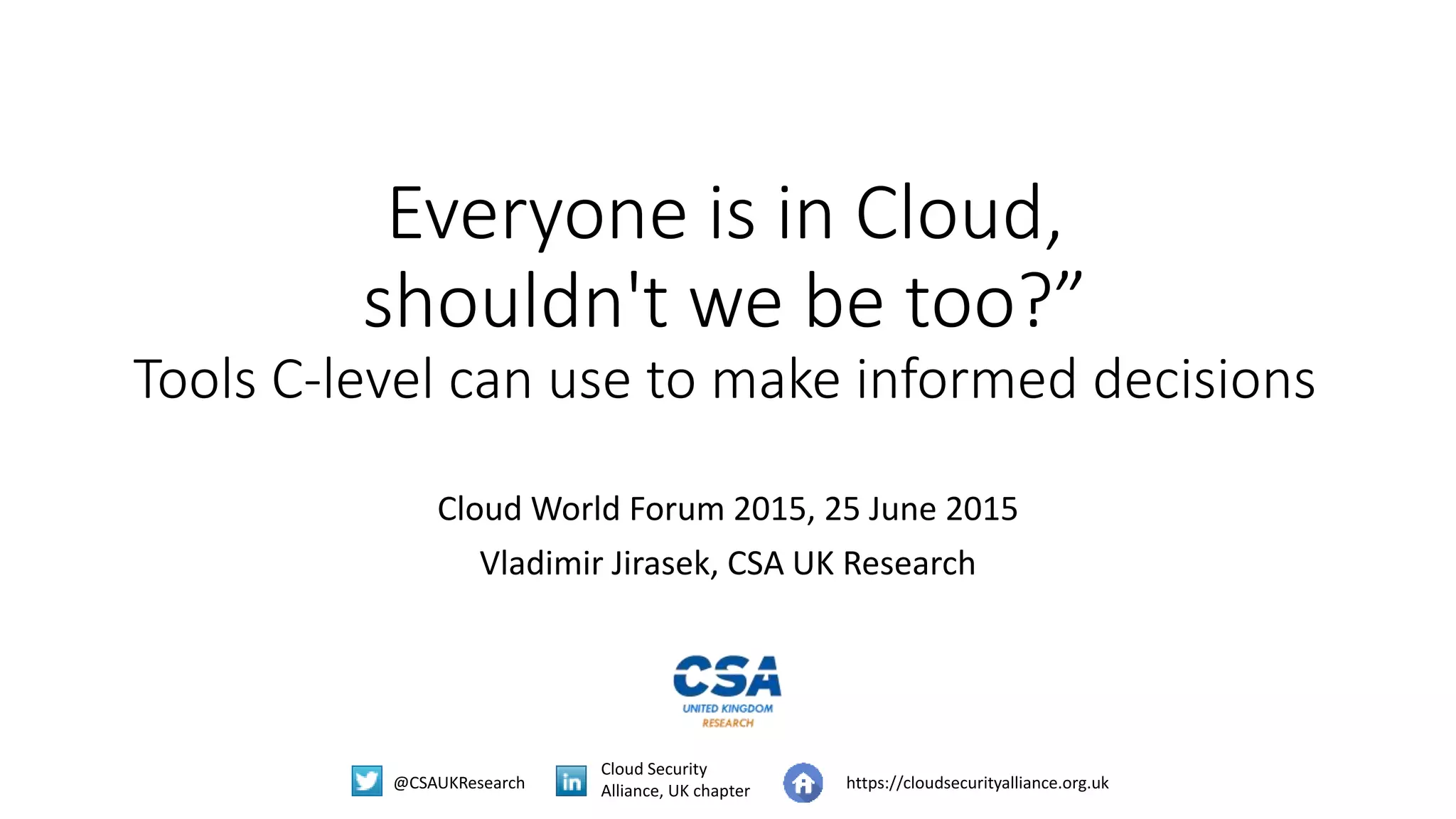 Everyone is in Cloud, shouldn't we be too?”
Tools C-level can use to make informed decisions

Cloud World Forum 2015, 25 June 2015

Vladimir Jirasek, CSA UK Research

CSA
UNITED KINGDOM
RESEARCH

@CSAUKResearch

in

Cloud Security Alliance, UK chapter

https://cloudsecurityalliance.org.uk